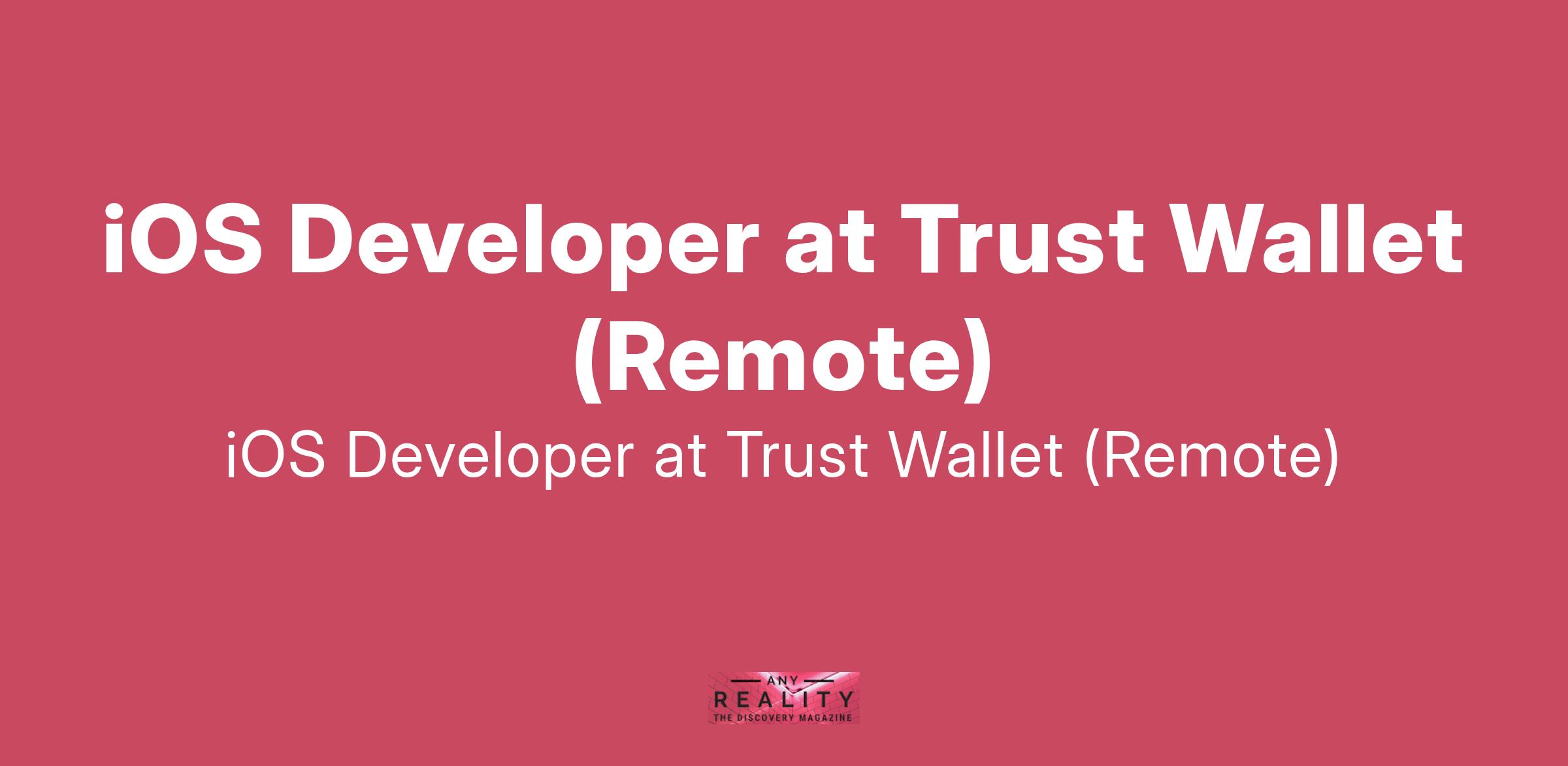 iOS Developer at Trust Wallet (Remote)

iOS Developer at Trust Wallet (Remote)

ANY
REALITY
THE DISCOVERY MAGAZINE